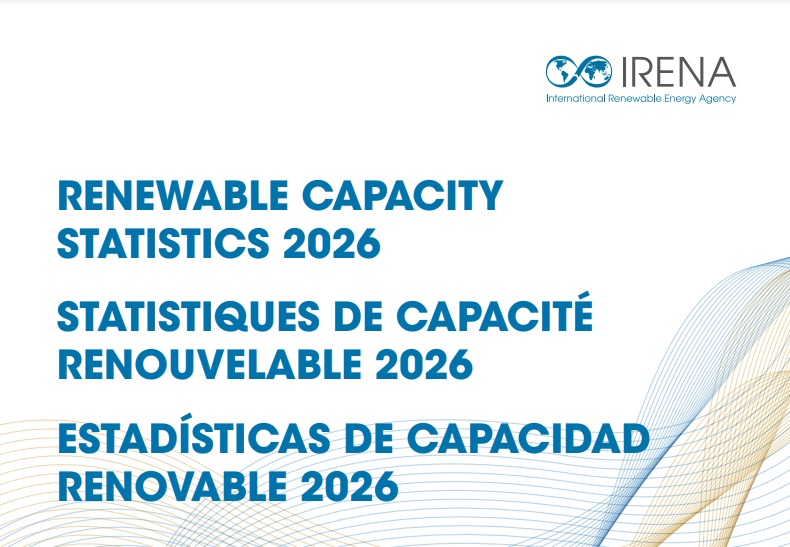 IRENA
International Renewable Energy Agency

RENEWABLE CAPACITY STATISTICS 2026

STATISTIQUES DE CAPACITÉ RENOUVELABLE 2026

ESTADÍSTICAS DE CAPACIDAD RENOVABLE 2026